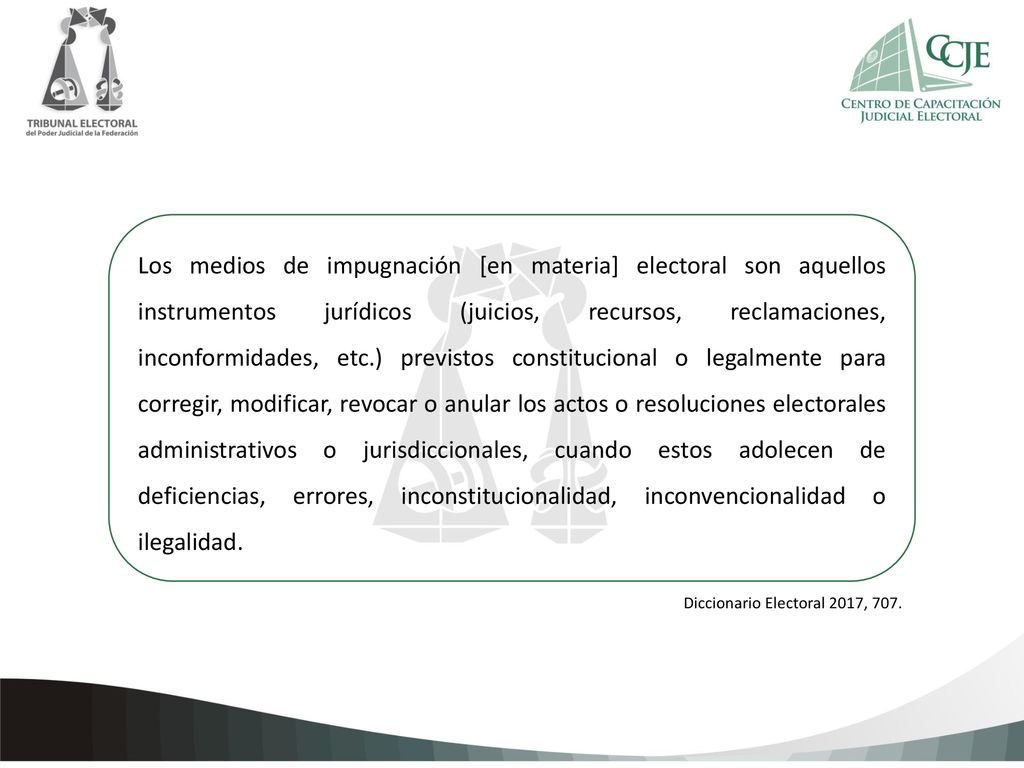 TRIBUNAL ELECTORAL
del Poder Judicial de la Federación

CCJE
CENTRO DE CAPACITACIÓN
JUDICIAL ELECTORAL

Los medios de impugnación [en materia] electoral son aquellos instrumentos jurídicos (juicios, recursos, reclamaciones, inconformidades, etc.) previstos constitucional o legalmente para corregir, modificar, revocar o anular los actos o resoluciones electorales administrativos o jurisdiccionales, cuando estos adolecen de deficiencias, errores, inconstitucionalidad, inconvencionalidad o ilegalidad.

Diccionario Electoral 2017, 707.